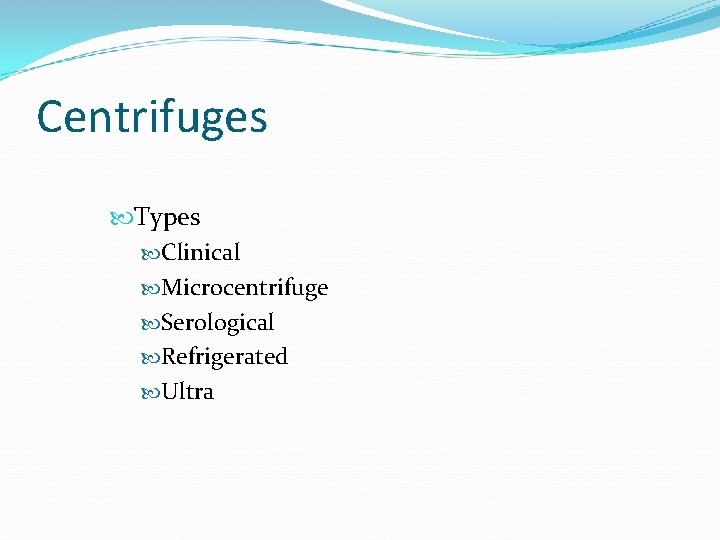 Centrifuges

Types
Clinical
Microcentrifuge
Serological
Refrigerated
Ultra